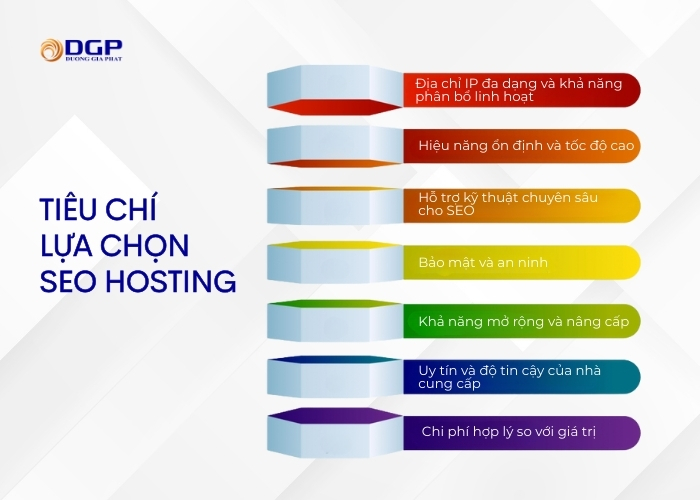 DGP
DUONG GIA PHAT

TIÊU CHÍ LỰA CHỌN SEO HOSTING

Địa chỉ IP đa dạng và khả năng phân bổ linh hoạt

Hiệu năng ổn định và tốc độ cao

Hỗ trợ kỹ thuật chuyên sâu cho SEO

Bảo mật và an ninh

Khả năng mở rộng và nâng cấp

Uy tín và độ tin cậy của nhà cung cấp

Chi phí hợp lý so với giá trị